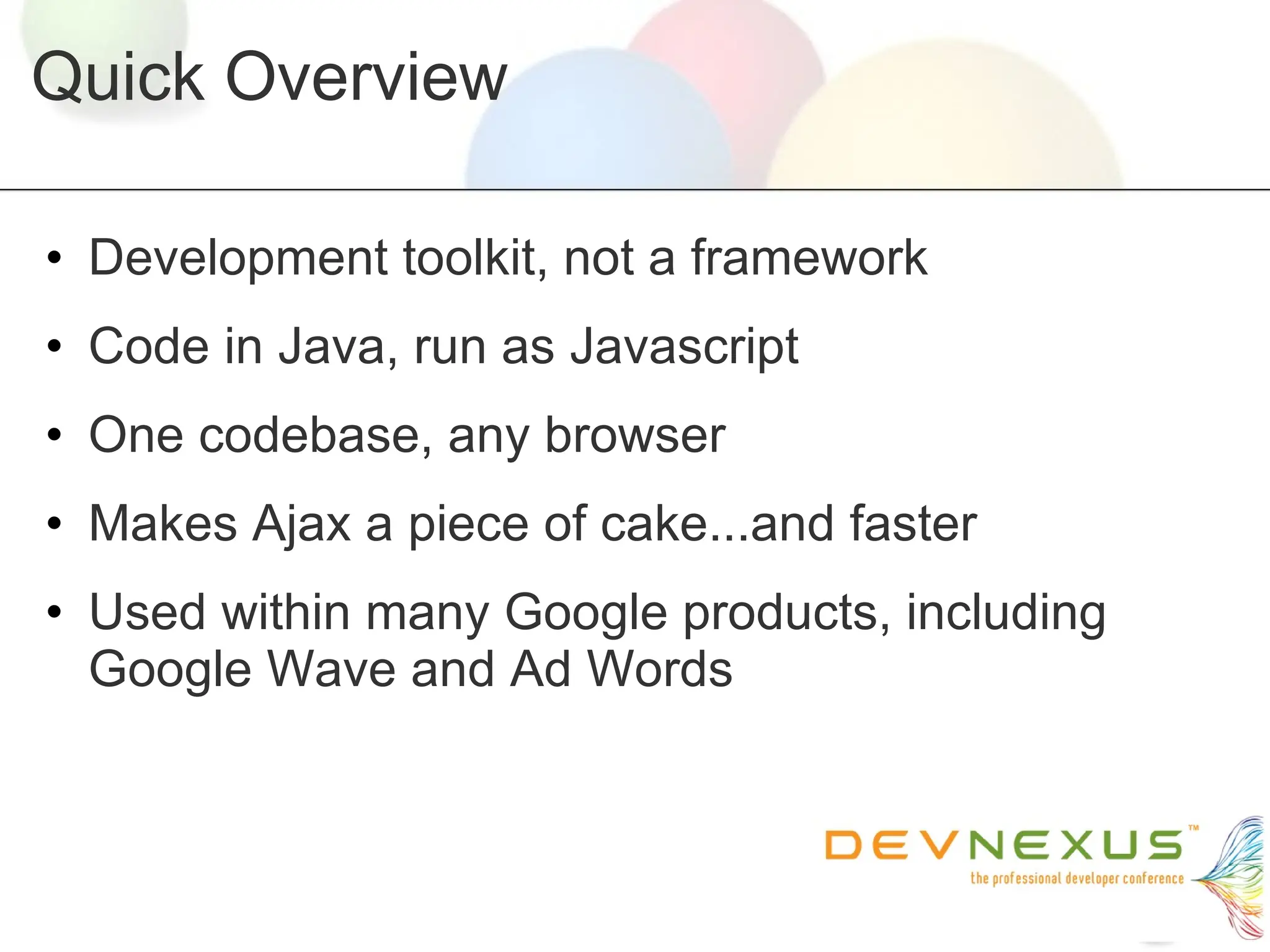 Quick Overview

• Development toolkit, not a framework
• Code in Java, run as Javascript
• One codebase, any browser
• Makes Ajax a piece of cake...and faster
• Used within many Google products, including Google Wave and Ad Words

DEVNEXUS™
the professional developer conference